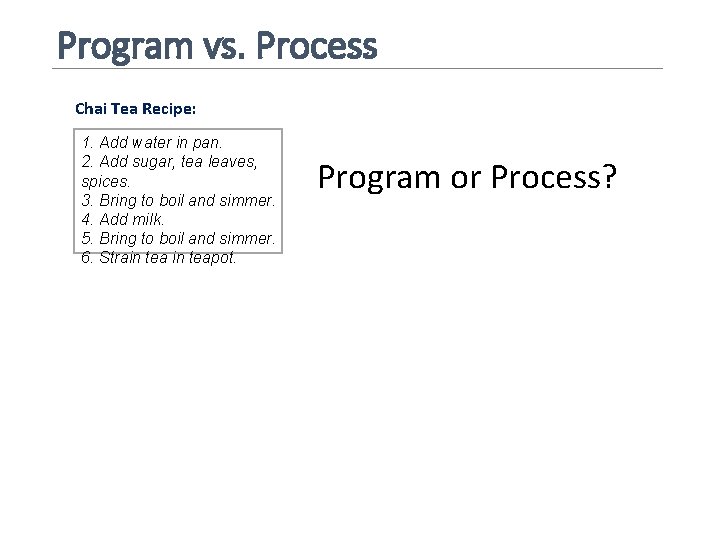 Program vs. Process

Chai Tea Recipe:

1. Add water in pan.
2. Add sugar, tea leaves, spices.
3. Bring to boil and simmer.
4. Add milk.
5. Bring to boil and simmer.
6. Strain tea in teapot.

Program or Process?